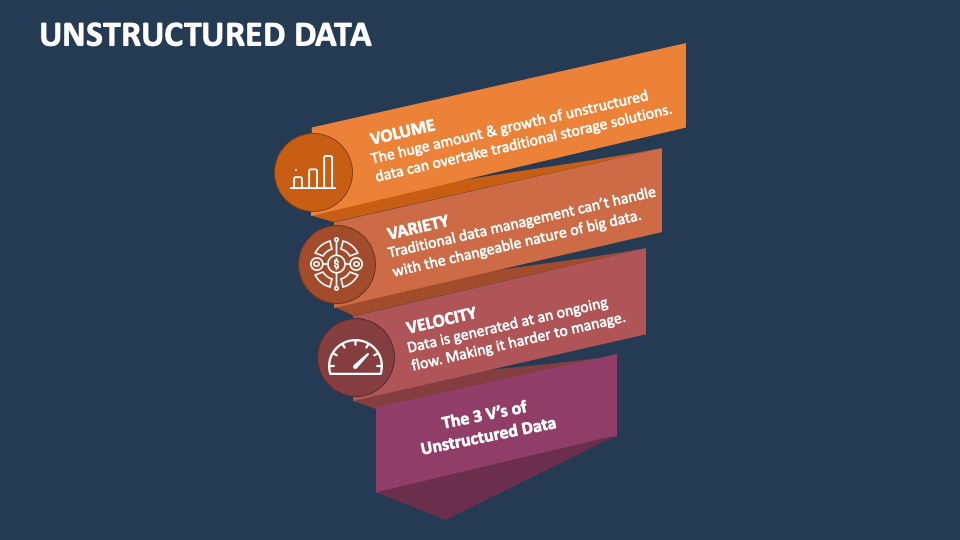 UNSTRUCTURED DATA

VOLUME
The huge amount & growth of unstructured data can overtake traditional storage solutions.

VARIETY
Traditional data management can't handle with the changeable nature of big data.

VELOCITY
Data is generated at an ongoing flow. Making it harder to manage.

The 3 V's of Unstructured Data